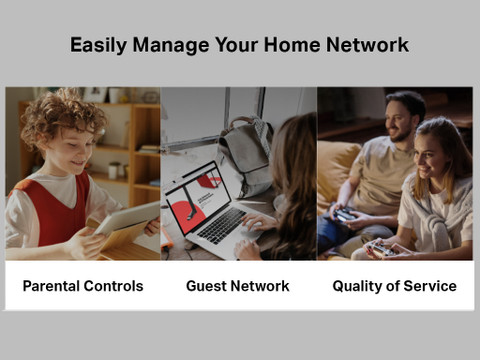 Easily Manage Your Home Network

Parental Controls

Guest Network

Quality of Service